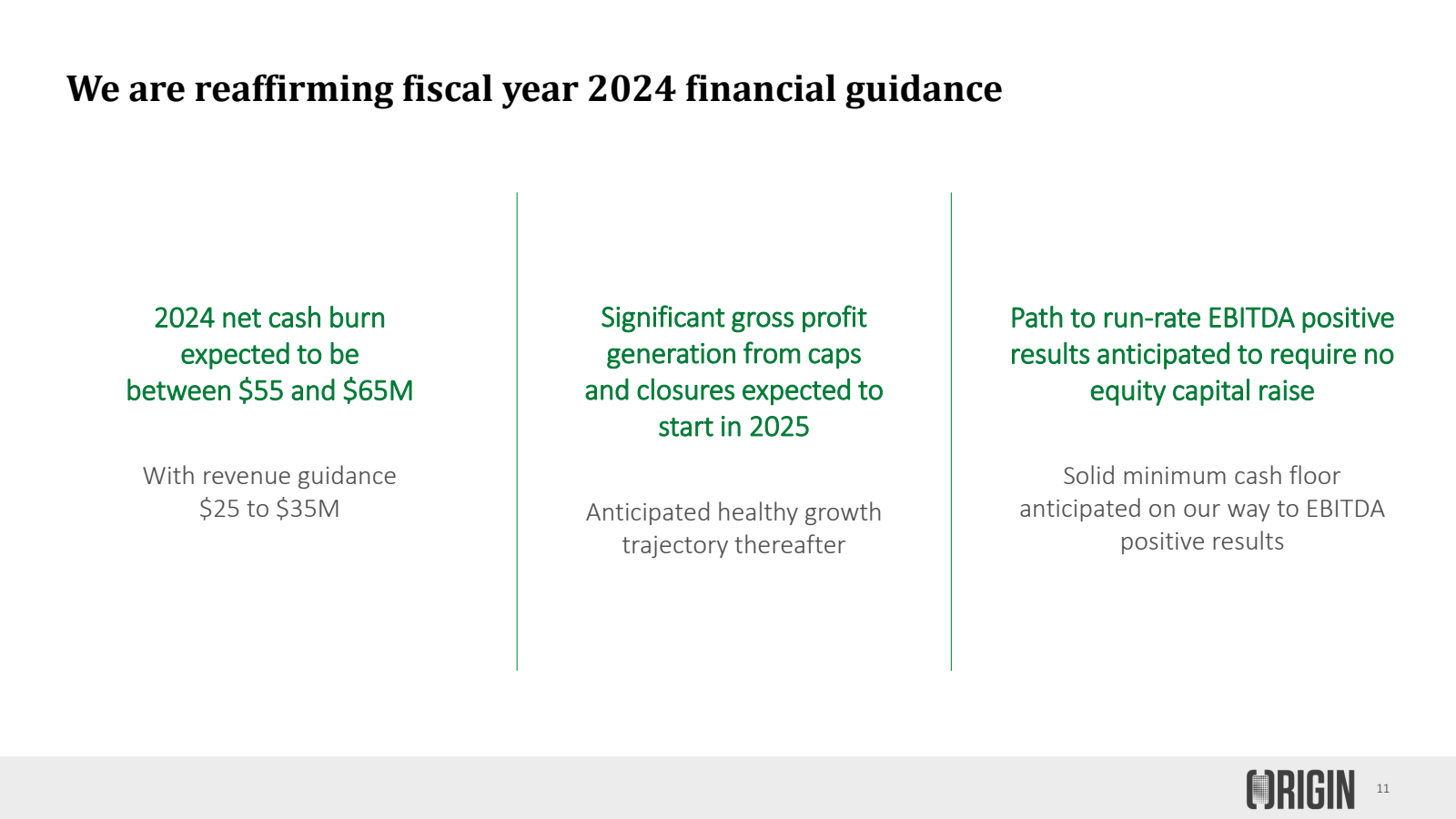 We are reaffirming fiscal year 2024 financial guidance

2024 net cash burn expected to be between \$55 and \$65M

With revenue guidance \$25 to \$35M

Significant gross profit generation from caps and closures expected to start in 2025

Anticipated healthy growth trajectory thereafter

Path to run-rate EBITDA positive results anticipated to require no equity capital raise

Solid minimum cash floor anticipated on our way to EBITDA positive results

ORIGIN 11